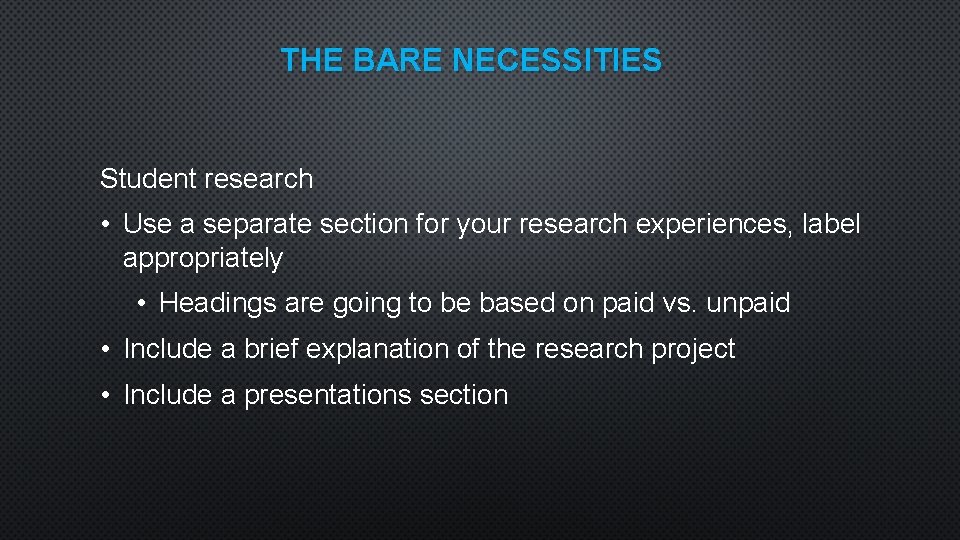 THE BARE NECESSITIES

Student research

• Use a separate section for your research experiences, label appropriately

• Headings are going to be based on paid vs. unpaid

• Include a brief explanation of the research project

• Include a presentations section